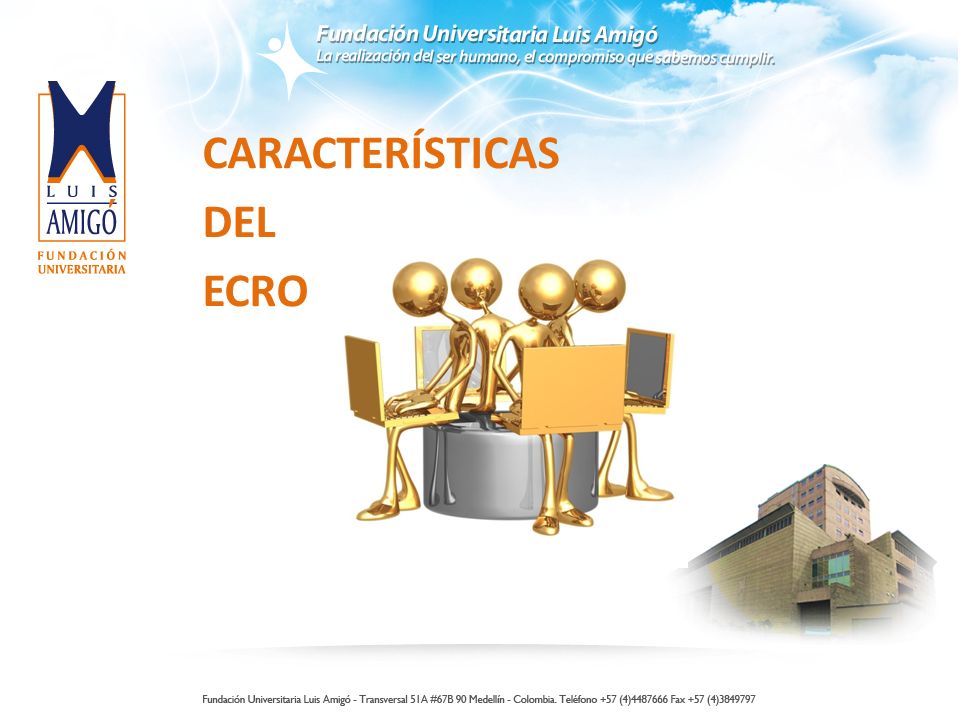 Fundación Universitaria Luis Amigó
La realización del ser humano, el compromiso que sabemos cumplir.

LUIS AMIGÓ
FUNDACIÓN UNIVERSITARIA

CARACTERÍSTICAS
DEL
ECRO

Fundación Universitaria Luis Amigó - Transversal 51A #67B 90 Medellín - Colombia. Teléfono +57 (4)4487666 Fax +57 (4)3849797